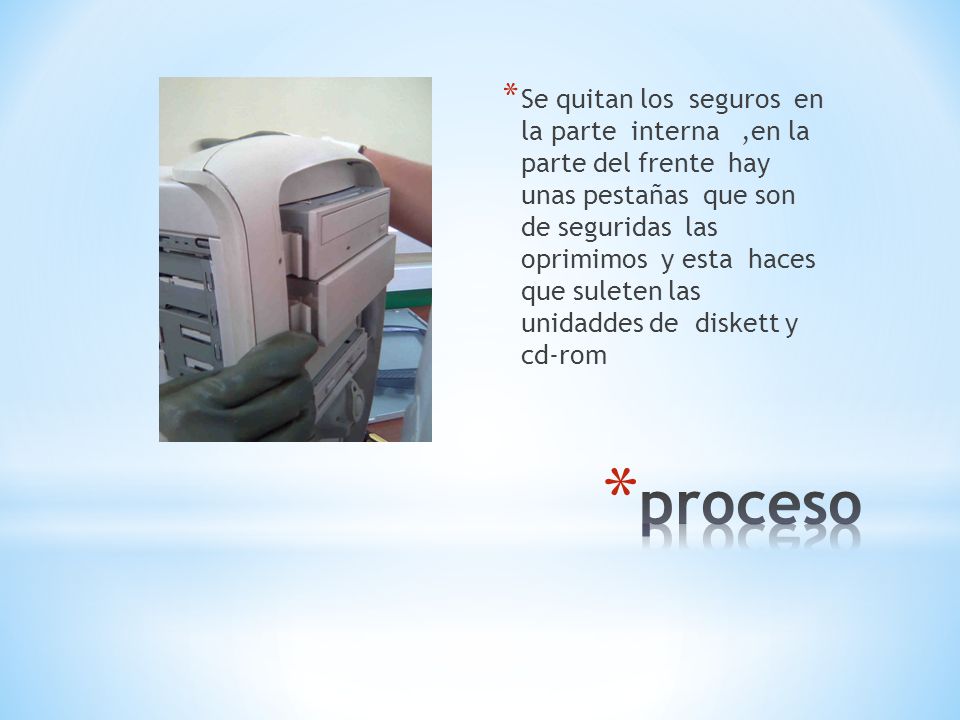 *Se quitan los seguros en la parte interna ,en la parte del frente hay unas pestañas que son de seguridas las oprimimos y esta haces que suleten las unidaddes de diskett y cd-rom

*proceso